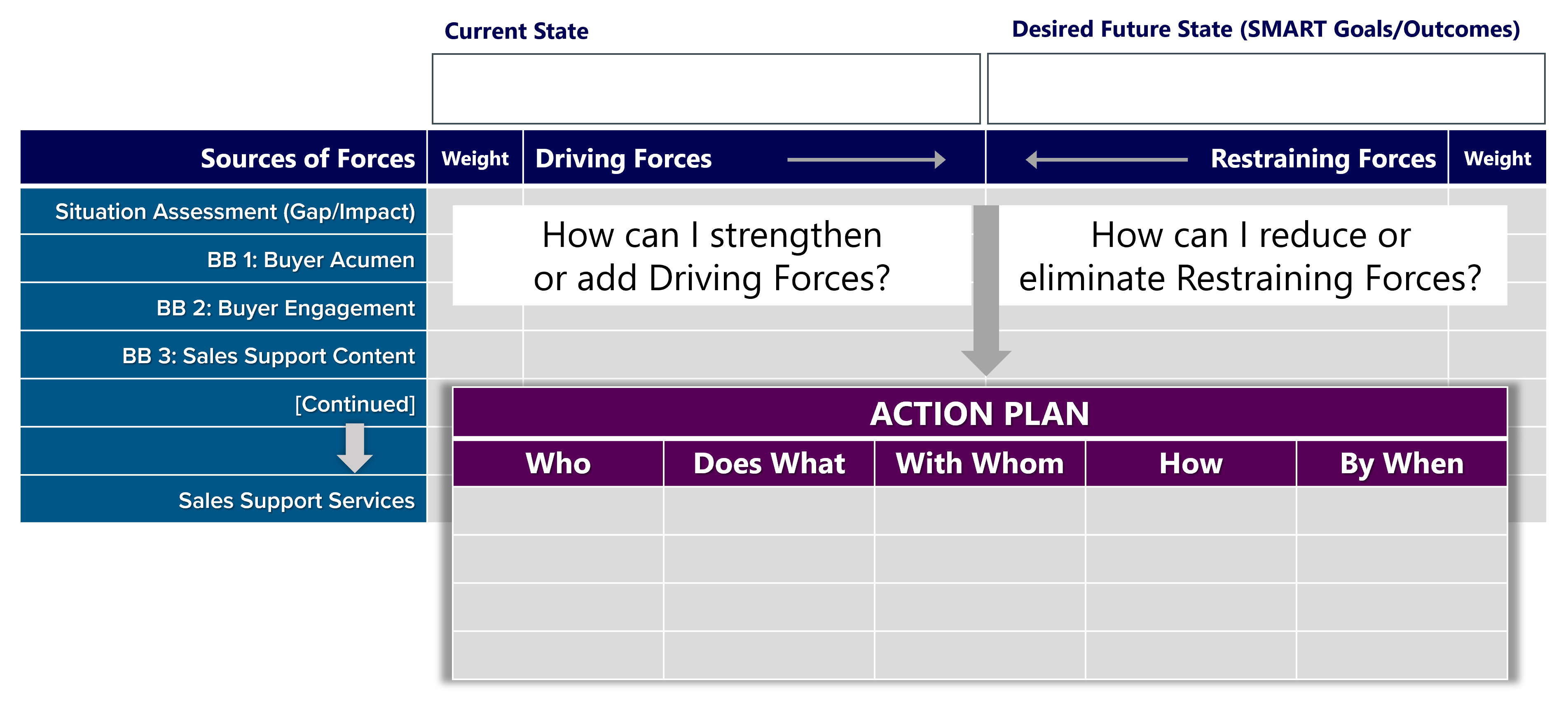 Current State

Desired Future State (SMART Goals/Outcomes)

| Sources of Forces | Weight | Driving Forces | Restraining Forces | Weight |
|---|---|---|---|---|
| Situation Assessment (Gap/Impact) | | | | |
| BB 1: Buyer Acumen | | | | |
| BB 2: Buyer Engagement | | | | |
| BB 3: Sales Support Content | | | | |
| [Continued] | | | | |
| | | | | |
| Sales Support Services | | | | |

How can I strengthen or add Driving Forces?

How can I reduce or eliminate Restraining Forces?

ACTION PLAN

| Who | Does What | With Whom | How | By When |
|---|---|---|---|---|
| | | | | |
| | | | | |
| | | | | |
| | | | | |